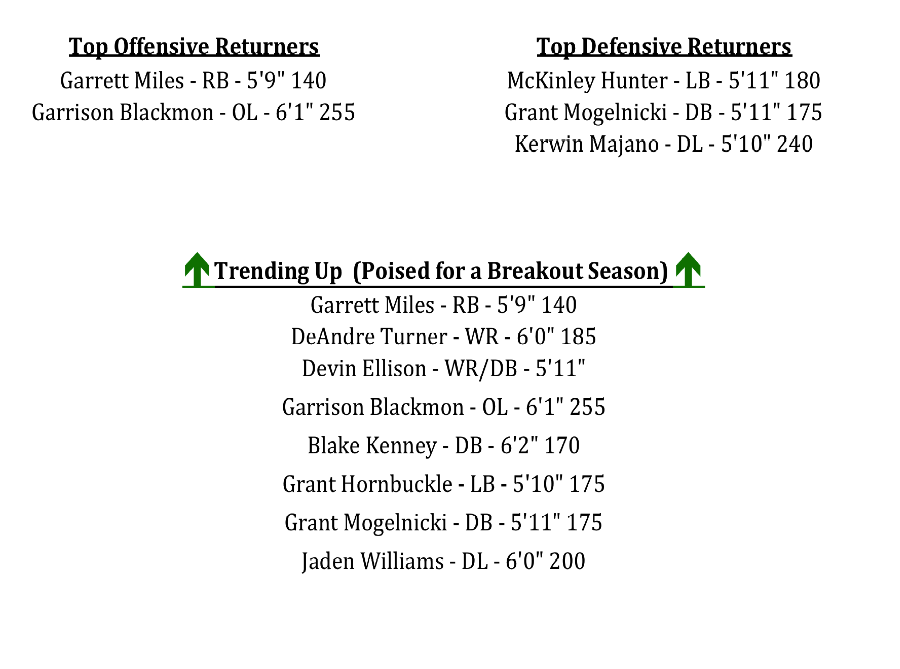 Top Offensive Returners
Garrett Miles - RB - 5'9" 140
Garrison Blackmon - OL - 6'1" 255

Top Defensive Returners
McKinley Hunter - LB - 5'11" 180
Grant Mogelnicki - DB - 5'11" 175
Kerwin Majano - DL - 5'10" 240

Trending Up (Poised for a Breakout Season)
Garrett Miles - RB - 5'9" 140
DeAndre Turner - WR - 6'0" 185
Devin Ellison - WR/DB - 5'11"
Garrison Blackmon - OL - 6'1" 255
Blake Kenney - DB - 6'2" 170
Grant Hornbuckle - LB - 5'10" 175
Grant Mogelnicki - DB - 5'11" 175
Jaden Williams - DL - 6'0" 200